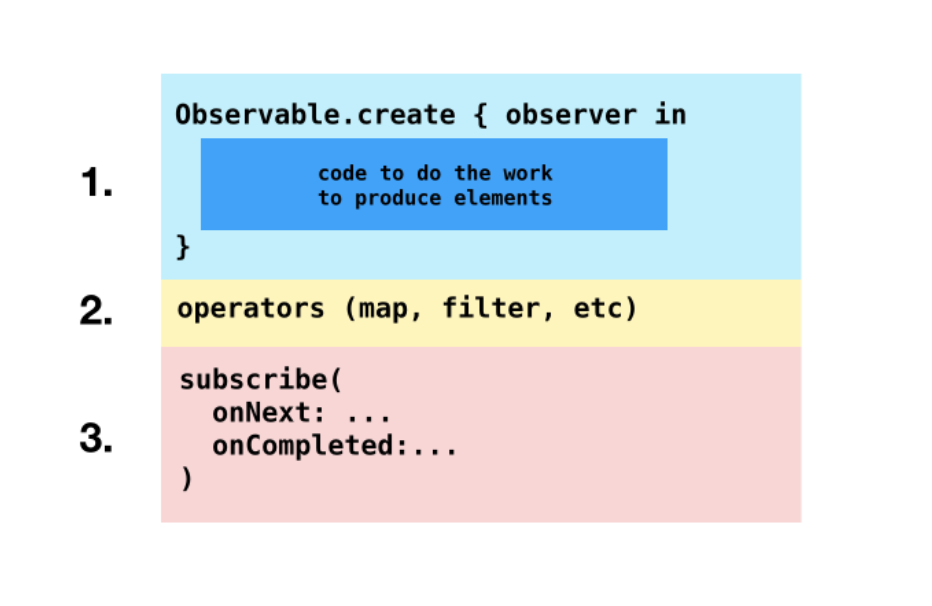 1.

Observable.create { observer in

code to do the work
to produce elements

}

2.

operators (map, filter, etc)

3.

subscribe(
  onNext: ...
  onCompleted:...
)